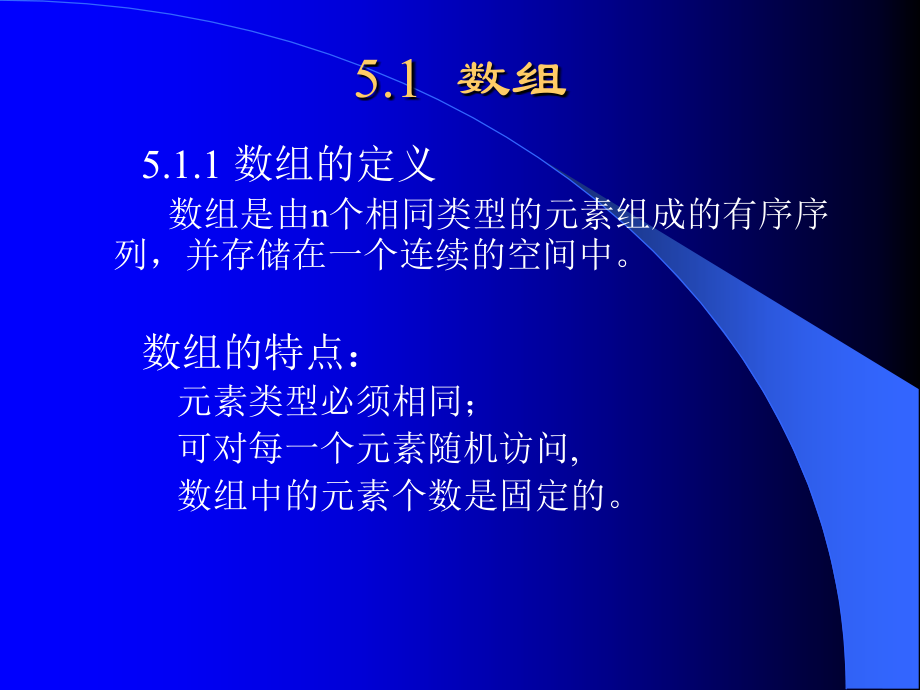 5.1 数组

5.1.1 数组的定义

数组是由n个相同类型的元素组成的有序序列，并存储在一个连续的空间中。

数组的特点：

元素类型必须相同；

可对每一个元素随机访问,

数组中的元素个数是固定的。